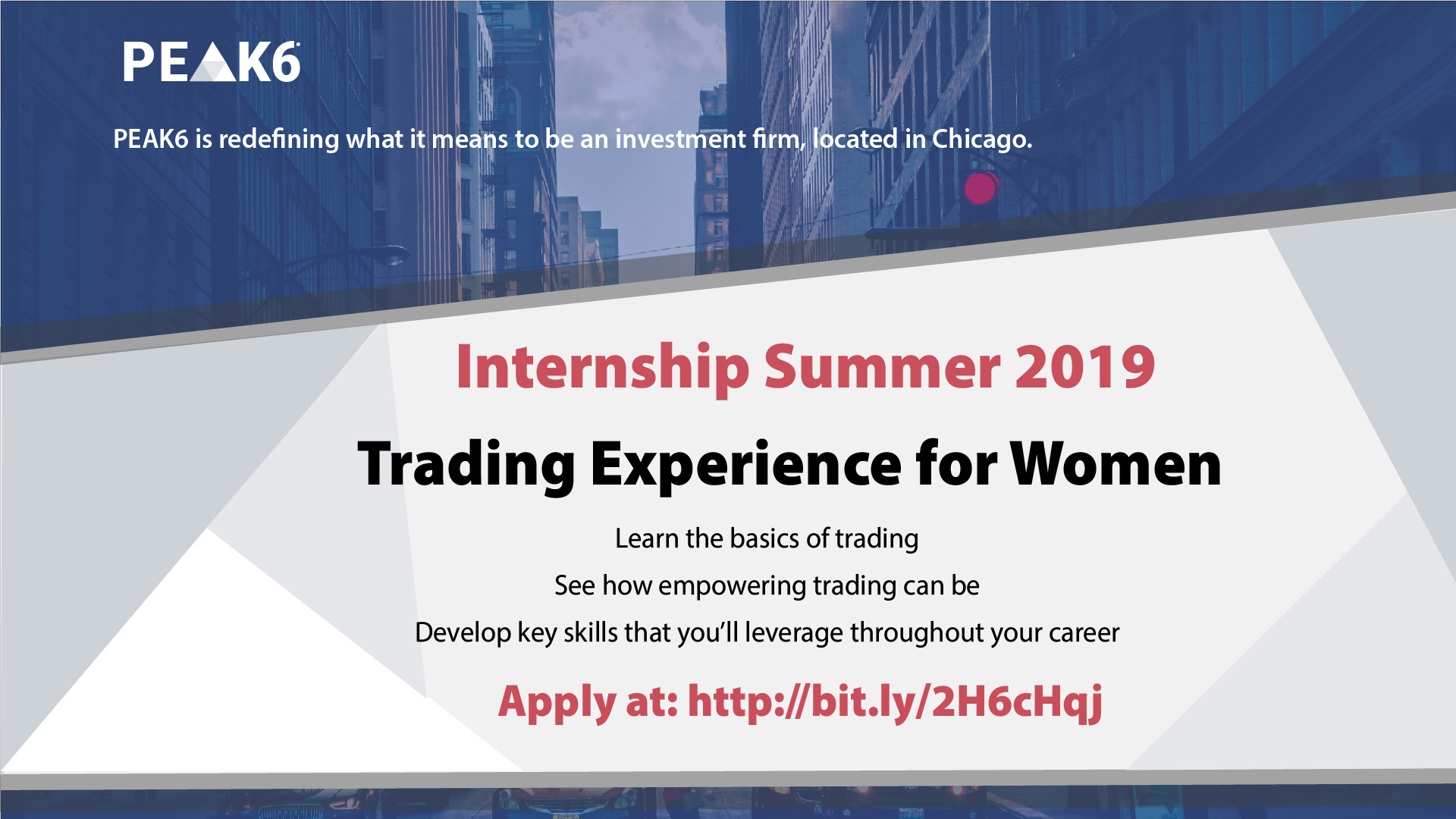 PEAK6

PEAK6 is redefining what it means to be an investment firm, located in Chicago.

Internship Summer 2019

Trading Experience for Women

Learn the basics of trading

See how empowering trading can be

Develop key skills that you'll leverage throughout your career

Apply at: http://bit.ly/2H6cHqj